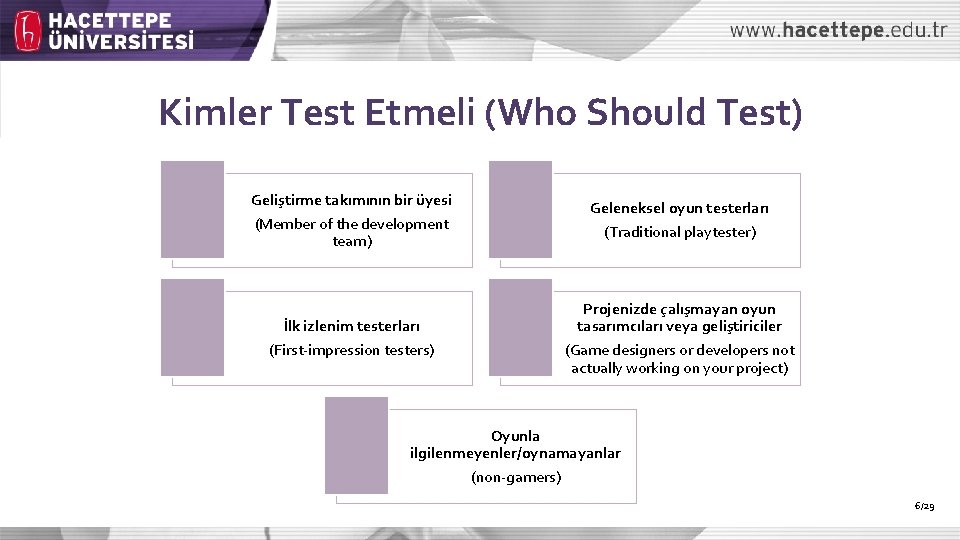 HACETTEPE ÜNİVERSİTESİ

www.hacettepe.edu.tr

Kimler Test Etmeli (Who Should Test)

Geliştirme takımının bir üyesi

(Member of the development team)

Geleneksel oyun testerları

(Traditional playtester)

İlk izlenim testerları

(First-impression testers)

Projenizde çalışmayan oyun tasarımcıları veya geliştiriciler

(Game designers or developers not actually working on your project)

Oyunla ilgilenmeyenler/oynamayanlar

(non-gamers)

6/29